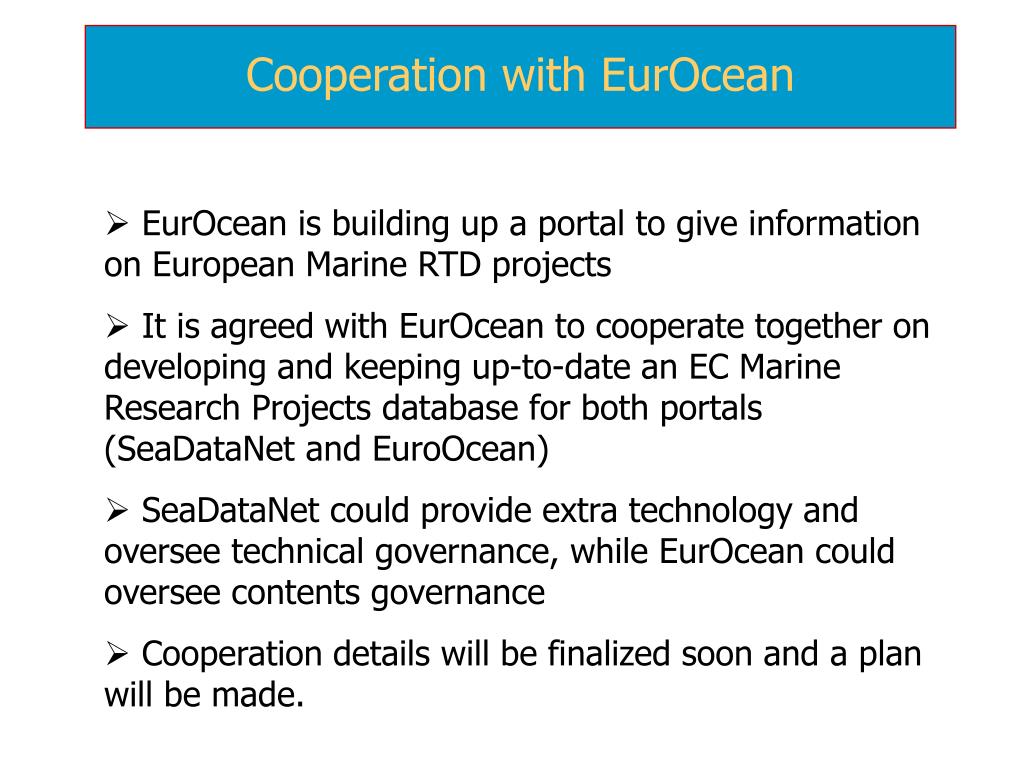 Cooperation with EurOcean

➢ EurOcean is building up a portal to give information on European Marine RTD projects

➢ It is agreed with EurOcean to cooperate together on developing and keeping up-to-date an EC Marine Research Projects database for both portals (SeaDataNet and EuroOcean)

➢ SeaDataNet could provide extra technology and oversee technical governance, while EurOcean could oversee contents governance

➢ Cooperation details will be finalized soon and a plan will be made.